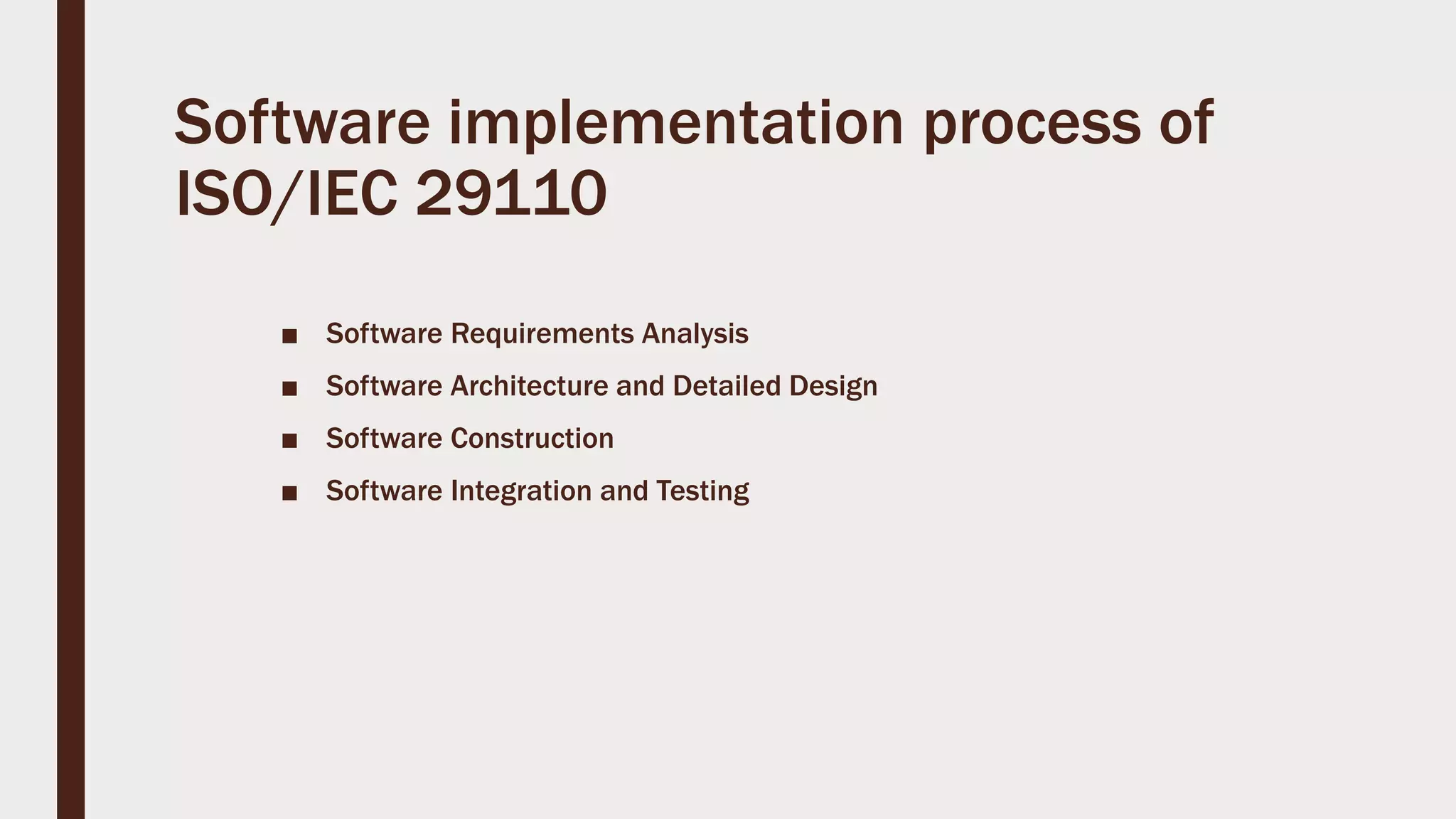 Software implementation process of ISO/IEC 29110

■ Software Requirements Analysis
■ Software Architecture and Detailed Design
■ Software Construction
■ Software Integration and Testing